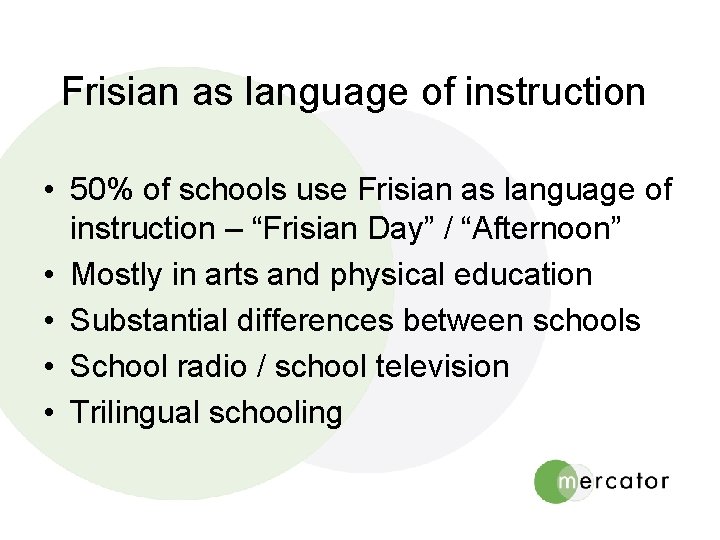 Frisian as language of instruction

• 50% of schools use Frisian as language of instruction – “Frisian Day” / “Afternoon”
• Mostly in arts and physical education
• Substantial differences between schools
• School radio / school television
• Trilingual schooling

mercator